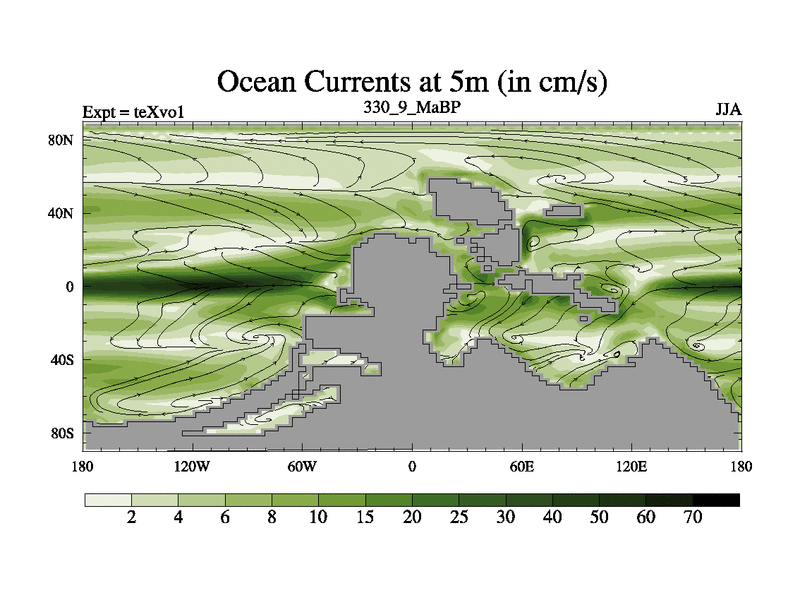 Ocean Currents at 5m (in cm/s)

Expt = teXvo1
330_9_MaBP
JJA

80N
40N
0
40S
80S

180
120W
60W
0
60E
120E
180

2
4
6
8
10
15
20
25
30
40
50
60
70